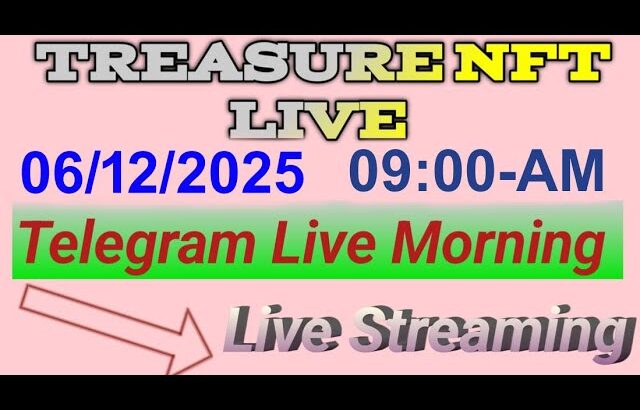 TREASURE NFT LIVE

06/12/2025 09:00-AM

Telegram Live Morning

Live Streaming